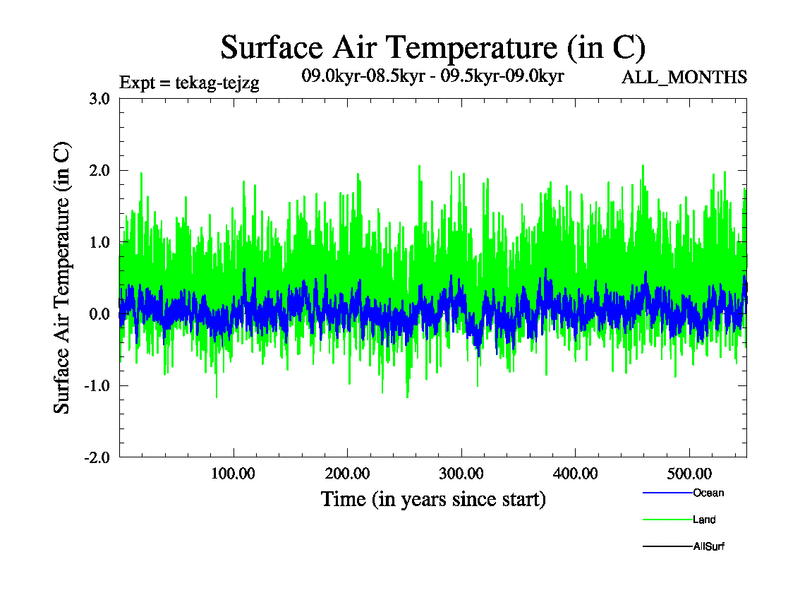 Surface Air Temperature (in C)

Expt = tekag-tejzg

09.0kyr-08.5kyr - 09.5kyr-09.0kyr

ALL_MONTHS

Surface Air Temperature (in C)

3.0
2.0
1.0
0.0
-1.0
-2.0

100.00
200.00
300.00
400.00
500.00

Time (in years since start)

Ocean
Land
AllSurf